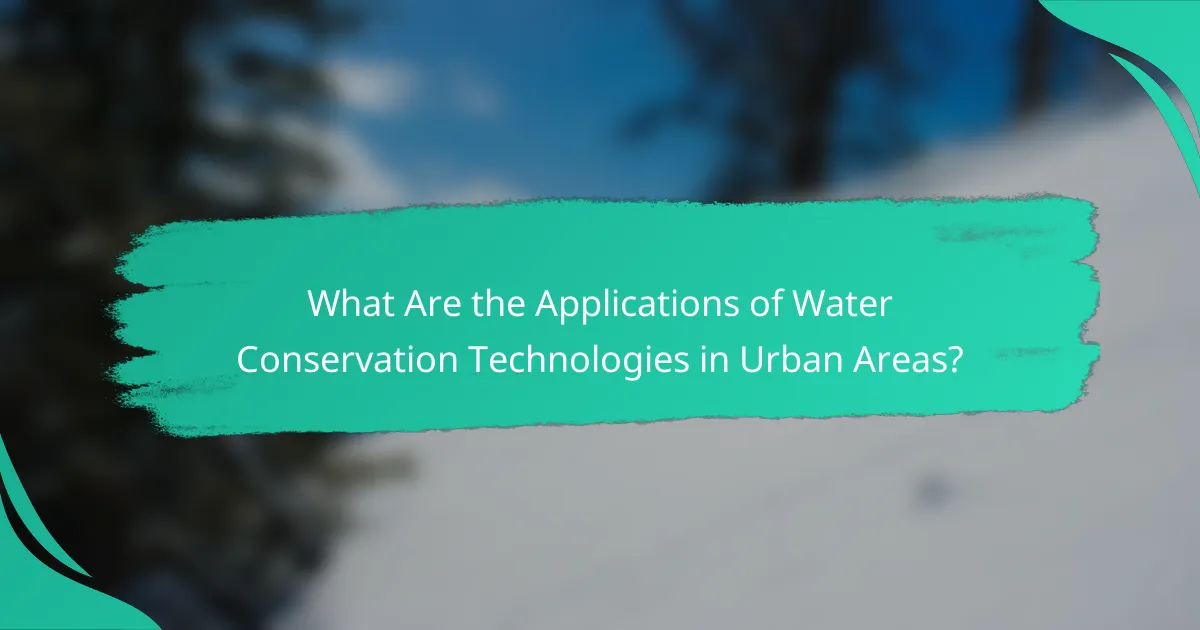 What Are the Applications of Water Conservation Technologies in Urban Areas?